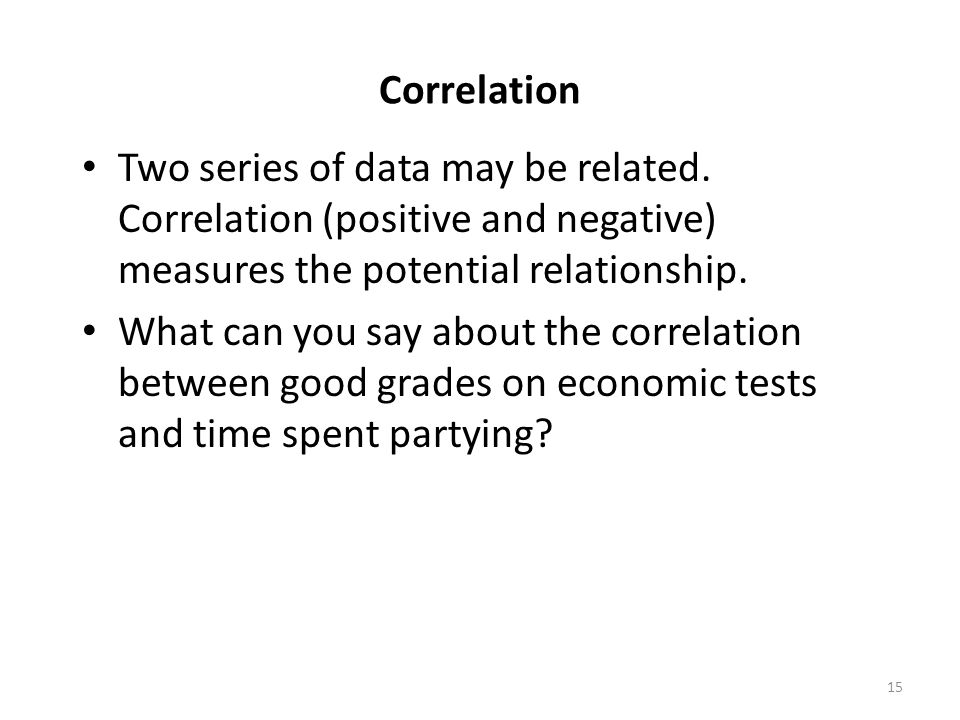 Correlation

• Two series of data may be related. Correlation (positive and negative) measures the potential relationship.

• What can you say about the correlation between good grades on economic tests and time spent partying?

15